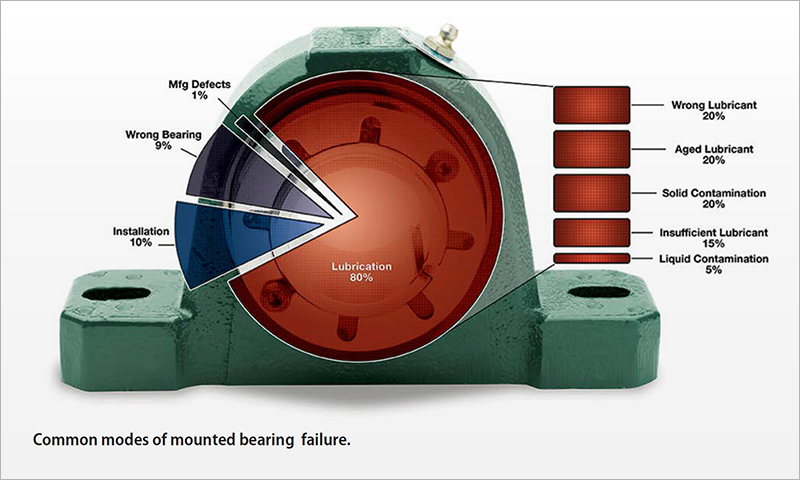 Mfg Defects
1%

Wrong Bearing
9%

Installation
10%

Lubrication
80%

Wrong Lubricant
20%

Aged Lubricant
20%

Solid Contamination
20%

Insufficient Lubricant
15%

Liquid Contamination
5%

Common modes of mounted bearing failure.